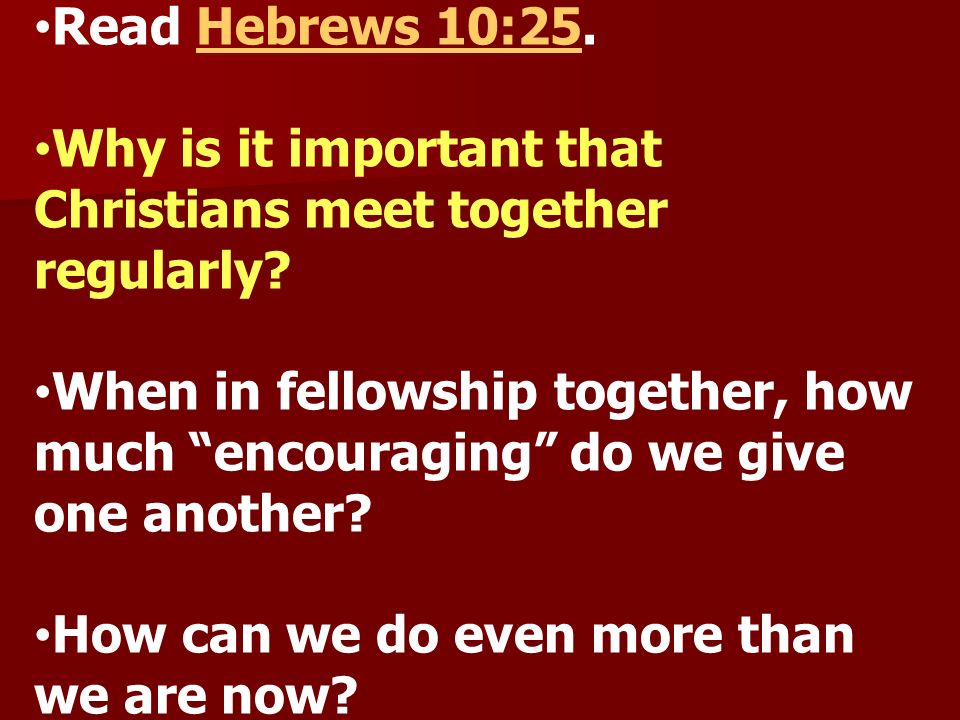 •Read Hebrews 10:25.

•Why is it important that Christians meet together regularly?

•When in fellowship together, how much “encouraging” do we give one another?

•How can we do even more than we are now?